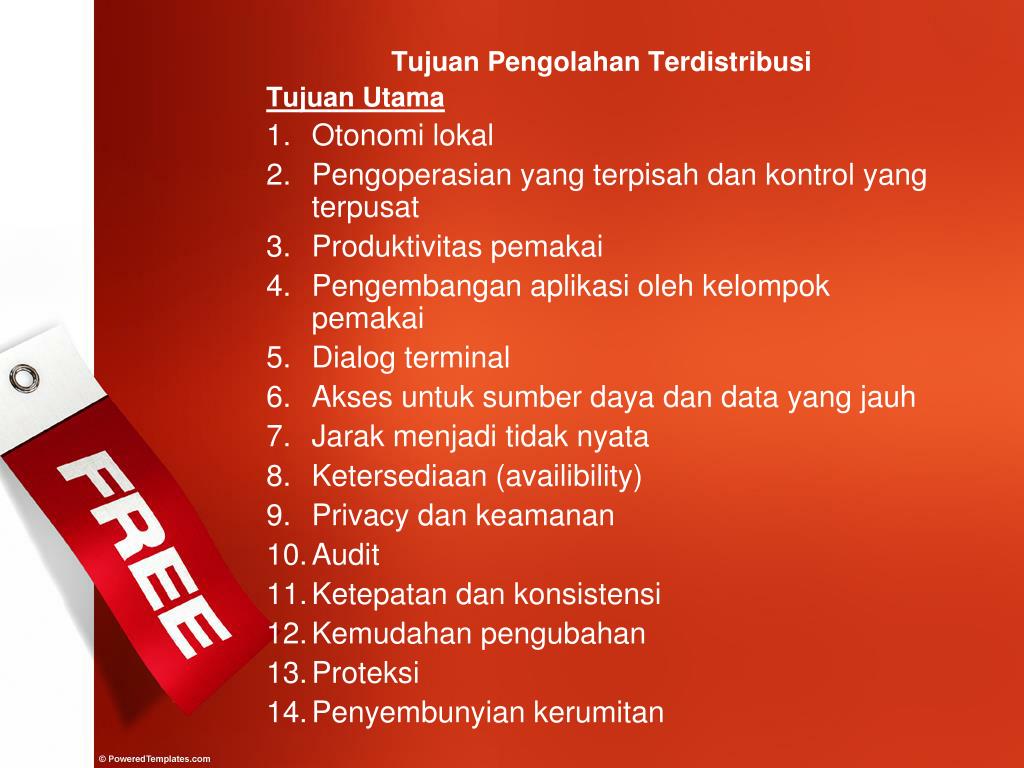 Tujuan Pengolahan Terdistribusi

Tujuan Utama

1. Otonomi lokal
2. Pengoperasian yang terpisah dan kontrol yang terpusat
3. Produktivitas pemakai
4. Pengembangan aplikasi oleh kelompok pemakai
5. Dialog terminal
6. Akses untuk sumber daya dan data yang jauh
7. Jarak menjadi tidak nyata
8. Ketersediaan (availibility)
9. Privacy dan keamanan
10. Audit
11. Ketepatan dan konsistensi
12. Kemudahan pengubahan
13. Proteksi
14. Penyembunyian kerumitan

FREE

© PoweredTemplates.com